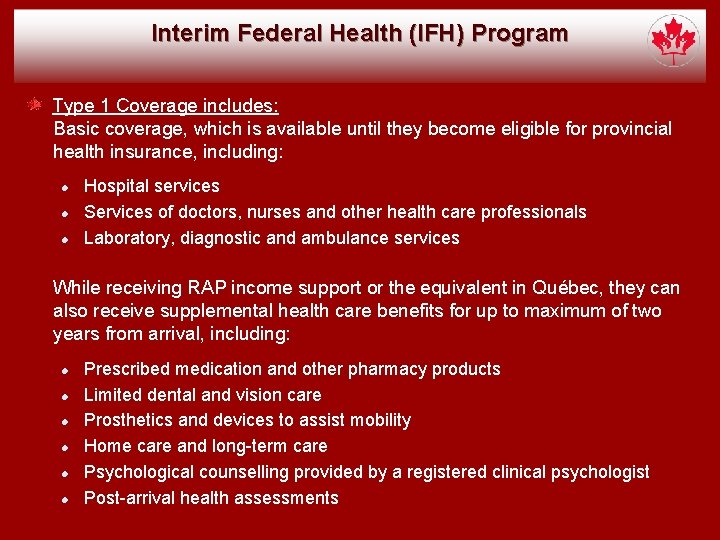 Interim Federal Health (IFH) Program

Type 1 Coverage includes:
Basic coverage, which is available until they become eligible for provincial health insurance, including:

- Hospital services
- Services of doctors, nurses and other health care professionals
- Laboratory, diagnostic and ambulance services

While receiving RAP income support or the equivalent in Québec, they can also receive supplemental health care benefits for up to maximum of two years from arrival, including:

- Prescribed medication and other pharmacy products
- Limited dental and vision care
- Prosthetics and devices to assist mobility
- Home care and long-term care
- Psychological counselling provided by a registered clinical psychologist
- Post-arrival health assessments